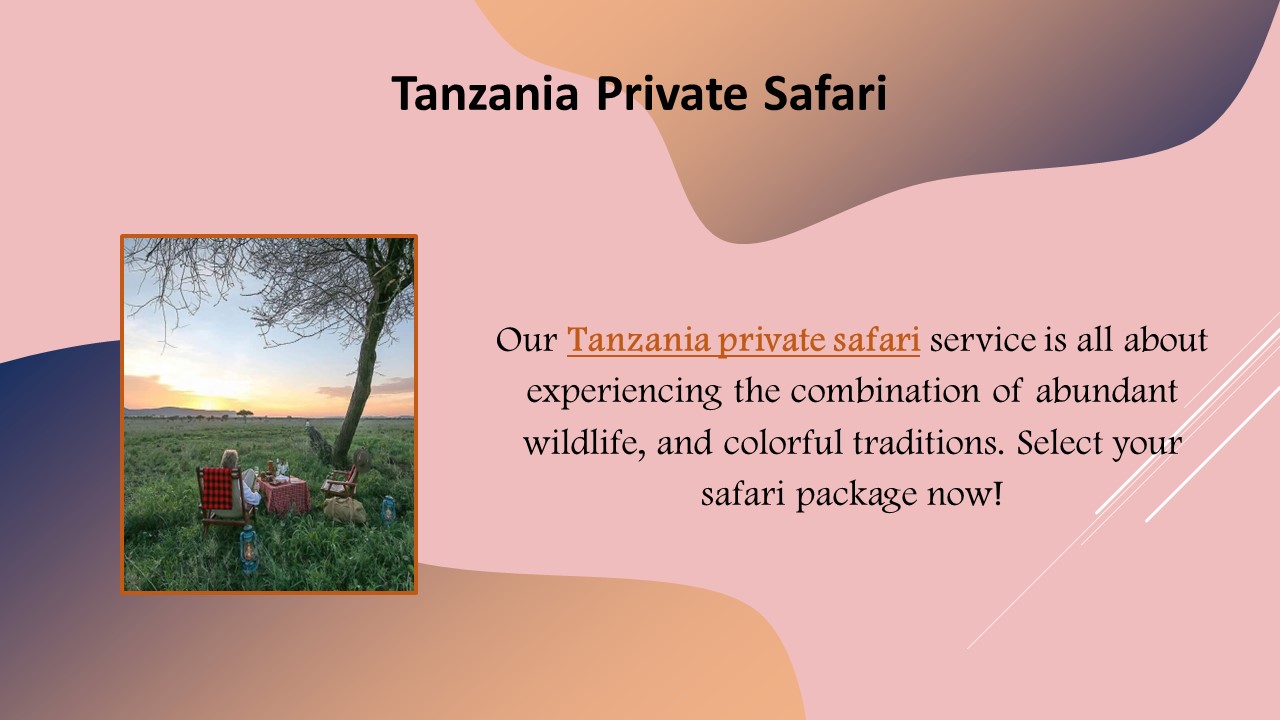 Tanzania Private Safari

Our Tanzania private safari service is all about experiencing the combination of abundant wildlife, and colorful traditions. Select your safari package now!